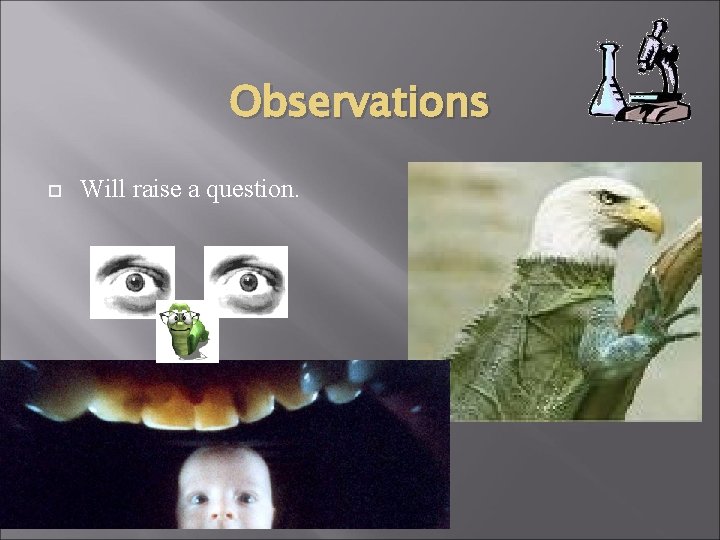 Observations

Will raise a question.